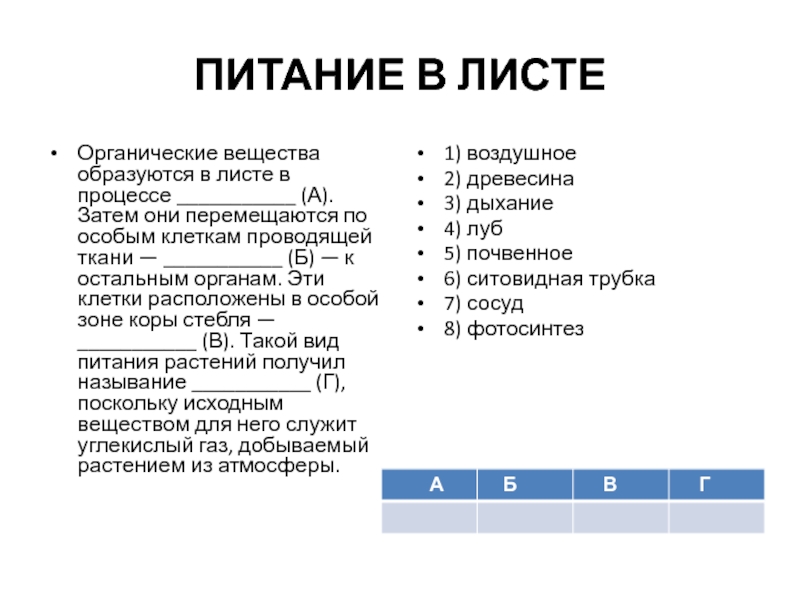 ПИТАНИЕ В ЛИСТЕ

• Органические вещества образуются в листе в процессе ___________ (А). Затем они перемещаются по особым клеткам проводящей ткани — ___________ (Б) — к остальным органам. Эти клетки расположены в особой зоне коры стебля — ___________ (В). Такой вид питания растений получил называние ___________ (Г), поскольку исходным веществом для него служит углекислый газ, добываемый растением из атмосферы.

• 1) воздушное
• 2) древесина
• 3) дыхание
• 4) луб
• 5) почвенное
• 6) ситовидная трубка
• 7) сосуд
• 8) фотосинтез

| А | Б | В | Г |
|---|---|---|---|
|  |  |  |  |